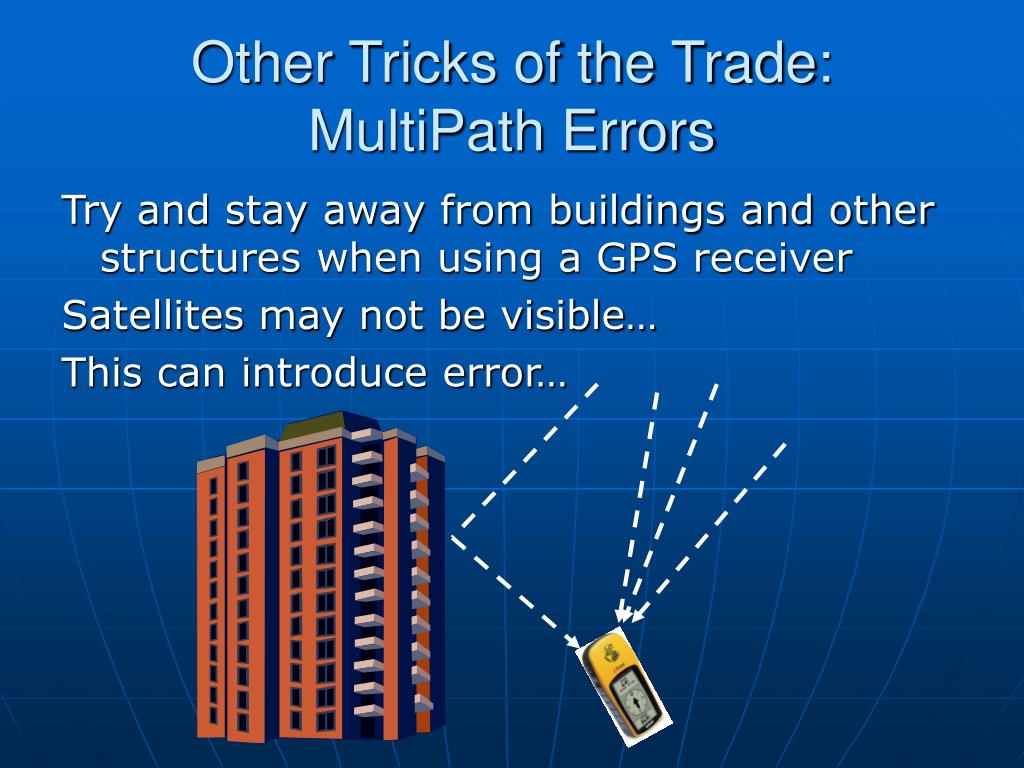 Other Tricks of the Trade: MultiPath Errors

Try and stay away from buildings and other structures when using a GPS receiver

Satellites may not be visible…

This can introduce error…